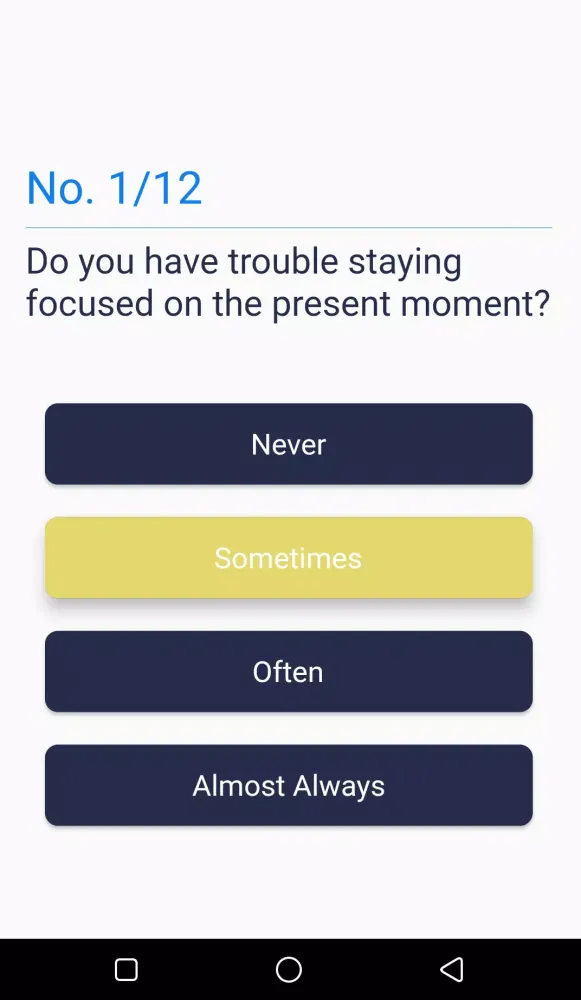 No. 1/12

Do you have trouble staying focused on the present moment?

Never

Sometimes

Often

Almost Always